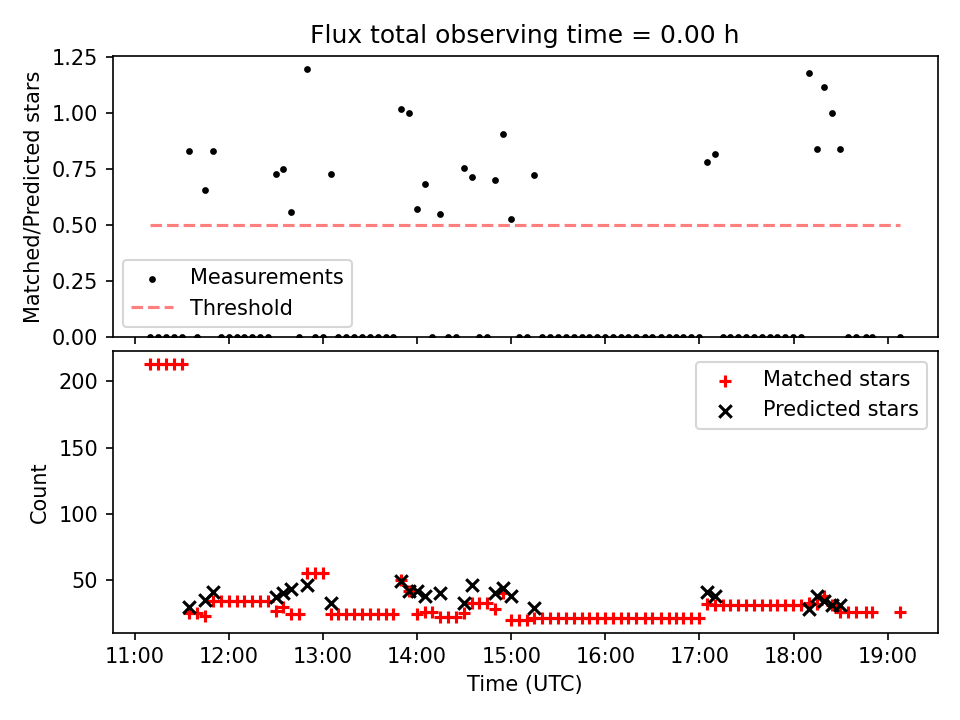 Flux total observing time = 0.00 h

Matched/Predicted stars

1.25
1.00
0.75
0.50
0.25
0.00

Measurements
Threshold

Count

200
150
100
50

Matched stars
Predicted stars

11:00 12:00 13:00 14:00 15:00 16:00 17:00 18:00 19:00

Time (UTC)